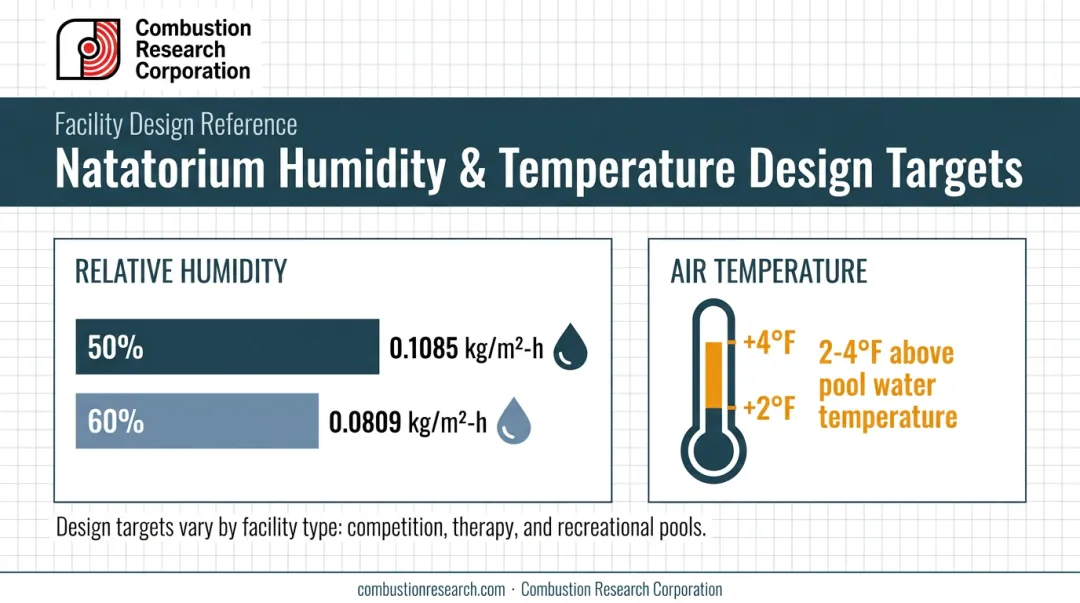 Combustion Research Corporation

Facility Design Reference

Natatorium Humidity & Temperature Design Targets

RELATIVE HUMIDITY

50% 0.1085 kg/m²-h

60% 0.0809 kg/m²-h

AIR TEMPERATURE

+4°F

+2°F

2-4°F above pool water temperature

Design targets vary by facility type: competition, therapy, and recreational pools.

combustionresearch.com · Combustion Research Corporation